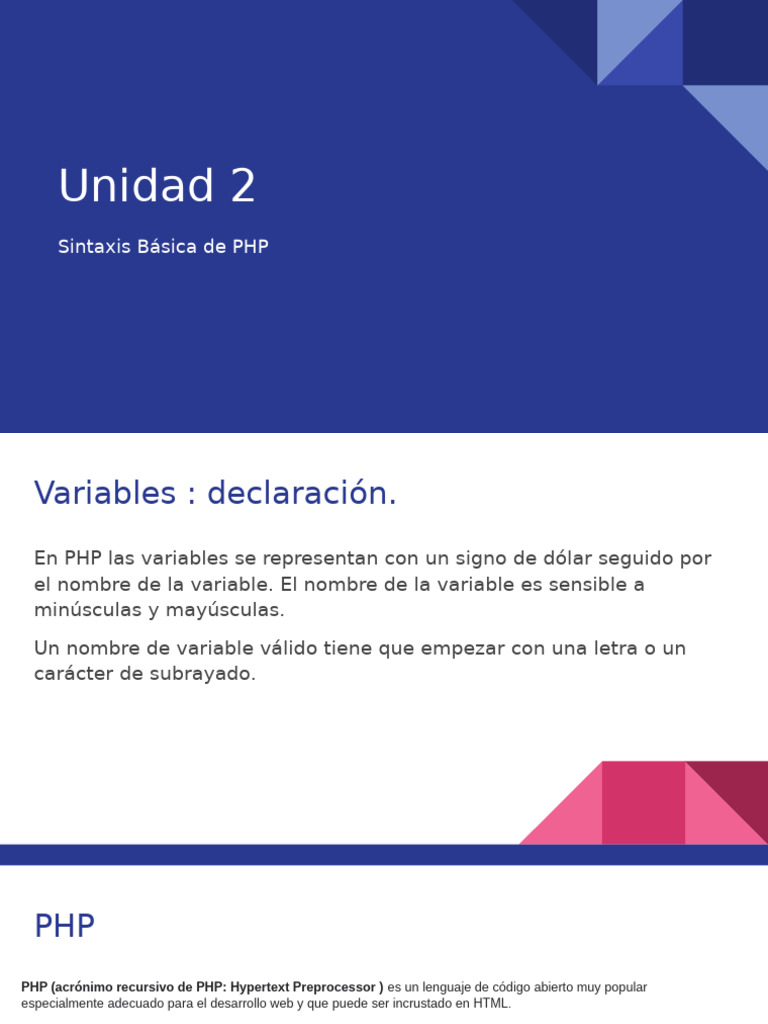 Unidad 2

Sintaxis Básica de PHP

Variables : declaración.

En PHP las variables se representan con un signo de dólar seguido por el nombre de la variable. El nombre de la variable es sensible a minúsculas y mayúsculas.

Un nombre de variable válido tiene que empezar con una letra o un carácter de subrayado.

PHP

PHP (acrónimo recursivo de PHP: Hypertext Preprocessor ) es un lenguaje de código abierto muy popular especialmente adecuado para el desarrollo web y que puede ser incrustado en HTML.